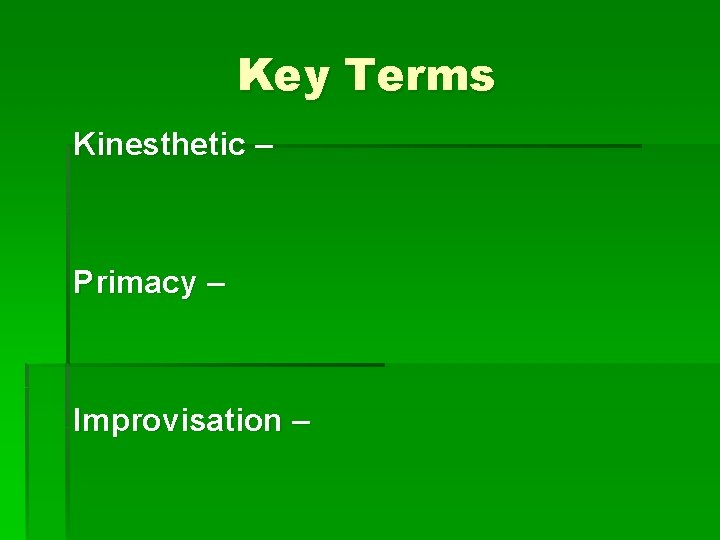 Key Terms

Kinesthetic –

Primacy –

Improvisation –